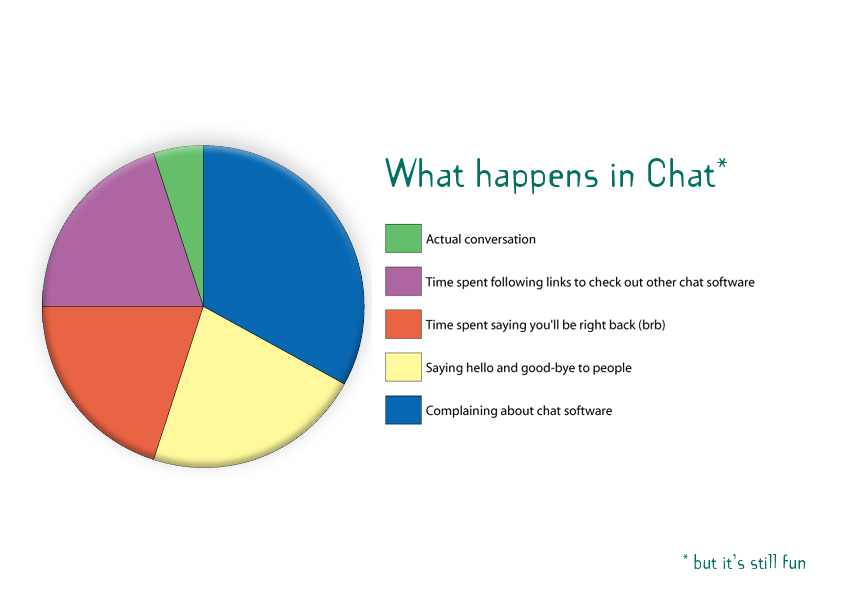 What happens in Chat*

Actual conversation

Time spent following links to check out other chat software

Time spent saying you'll be right back (brb)

Saying hello and good-bye to people

Complaining about chat software

* but it's still fun